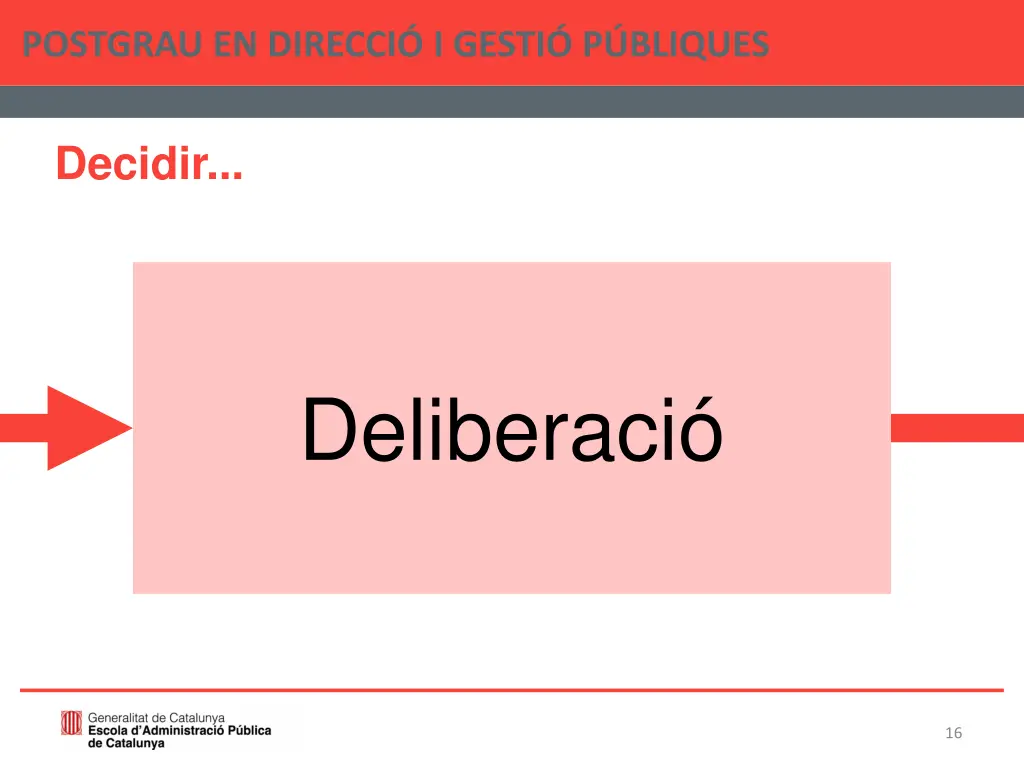 POSTGRAU EN DIRECCIÓ I GESTIÓ PÚBLIQUES

Decidir...

Deliberació

Generalitat de Catalunya
Escola d'Administració Pública de Catalunya

16